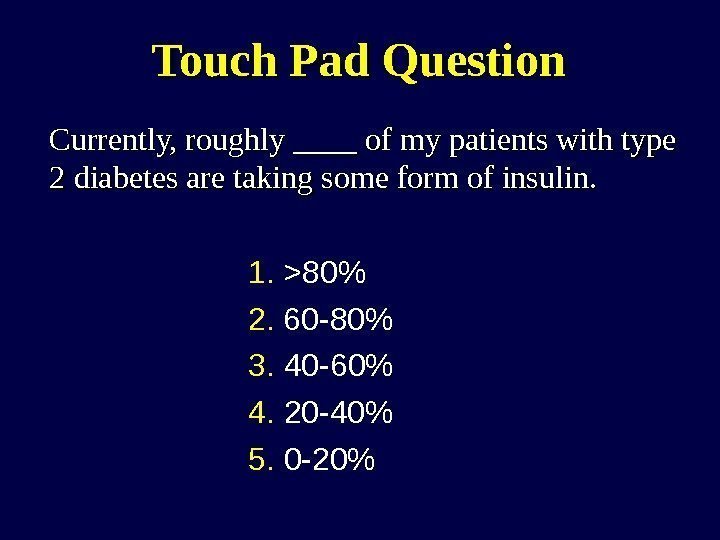 Touch Pad Question

Currently, roughly ____ of my patients with type 2 diabetes are taking some form of insulin.

1. >80%
2. 60-80%
3. 40-60%
4. 20-40%
5. 0-20%